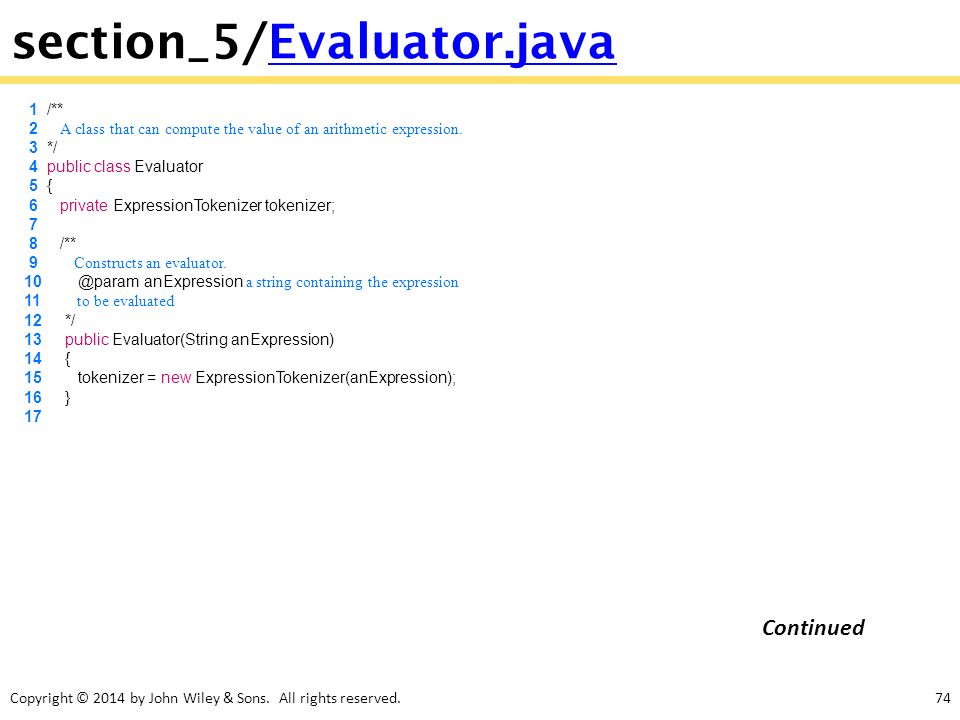 section_5/Evaluator.java

1 /**
2 A class that can compute the value of an arithmetic expression.
3 */
4 public class Evaluator
5 {
6 private ExpressionTokenizer tokenizer;
7
8 /**
9 Constructs an evaluator.
10 @param anExpression a string containing the expression
11 to be evaluated
12 */
13 public Evaluator(String anExpression)
14 {
15 tokenizer = new ExpressionTokenizer(anExpression);
16 }
17

Continued

Copyright © 2014 by John Wiley & Sons. All rights reserved.

74